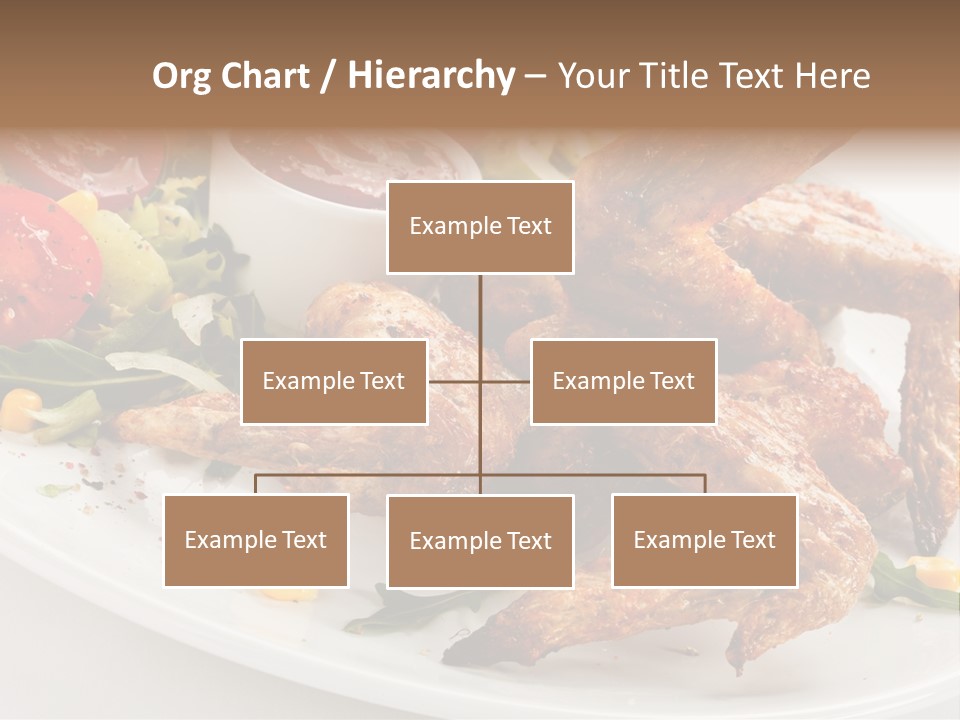 Org Chart / Hierarchy – Your Title Text Here

Example Text

Example Text

Example Text

Example Text

Example Text

Example Text